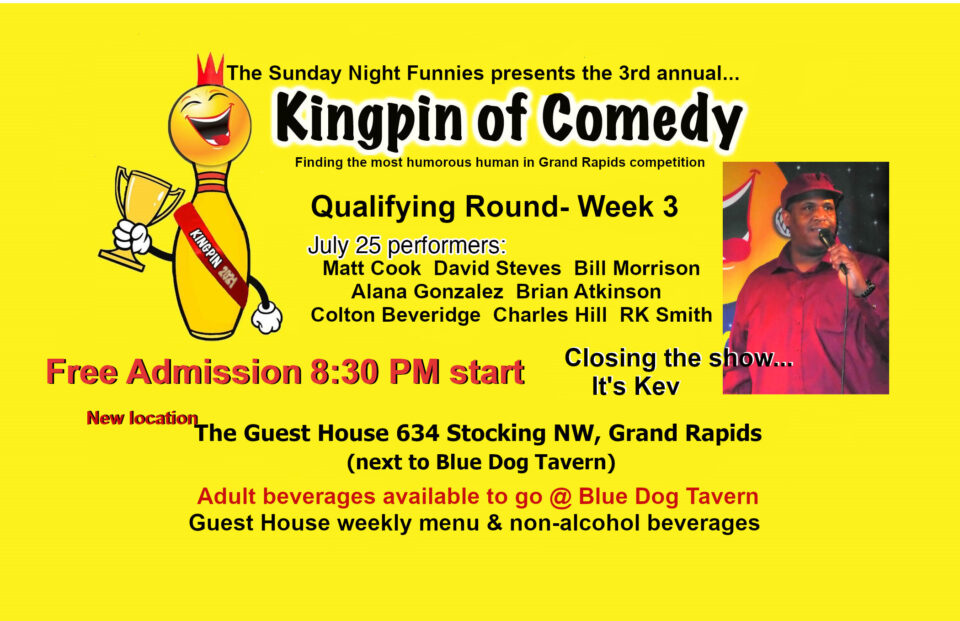 The Sunday Night Funnies presents the 3rd annual...

Kingpin of Comedy

Finding the most humorous human in Grand Rapids competition

KINGPIN 2021

Qualifying Round- Week 3

July 25 performers:
Matt Cook David Steves Bill Morrison
Alana Gonzalez Brian Atkinson
Colton Beveridge Charles Hill RK Smith

Free Admission 8:30 PM start

Closing the show...
It's Kev

New location
The Guest House 634 Stocking NW, Grand Rapids
(next to Blue Dog Tavern)

Adult beverages available to go @ Blue Dog Tavern
Guest House weekly menu & non-alcohol beverages